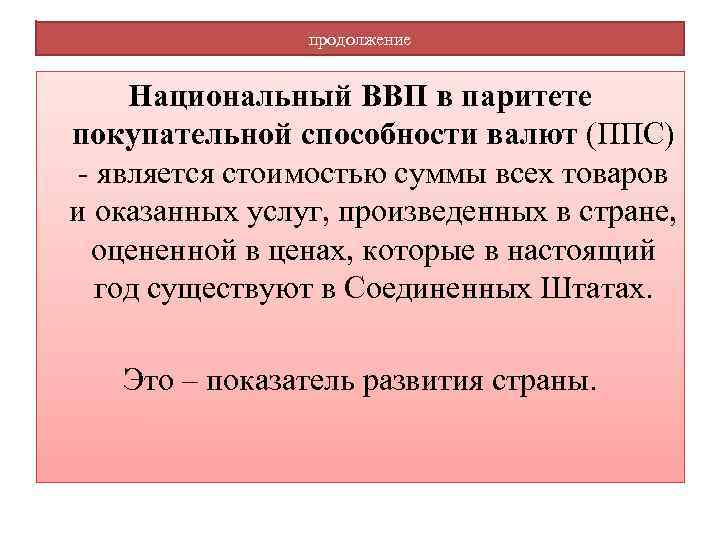 продолжение

Национальный ВВП в паритете покупательной способности валют (ППС) - является стоимостью суммы всех товаров и оказанных услуг, произведенных в стране, оцененной в ценах, которые в настоящий год существуют в Соединенных Штатах.

Это – показатель развития страны.